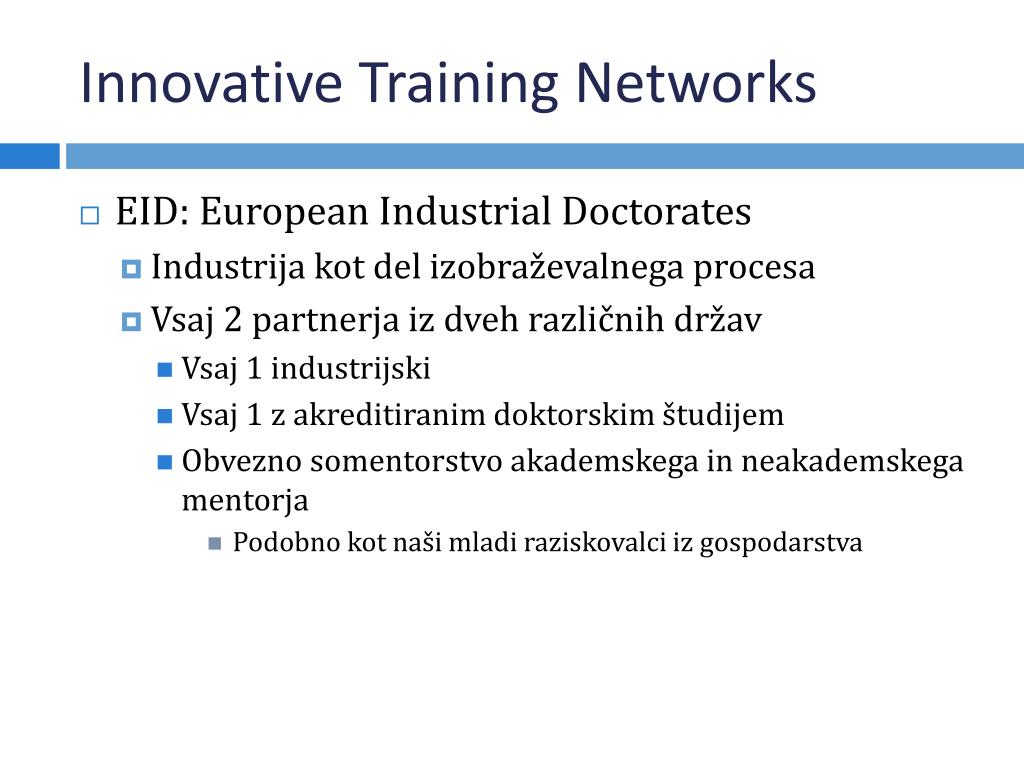 Innovative Training Networks

EID: European Industrial Doctorates

Industrija kot del izobraževalnega procesa

Vsaj 2 partnerja iz dveh različnih držav

Vsaj 1 industrijski

Vsaj 1 z akreditiranim doktorskim študijem

Obvezno somentorstvo akademskega in neakademskega mentorja

Podobno kot naši mladi raziskovalci iz gospodarstva